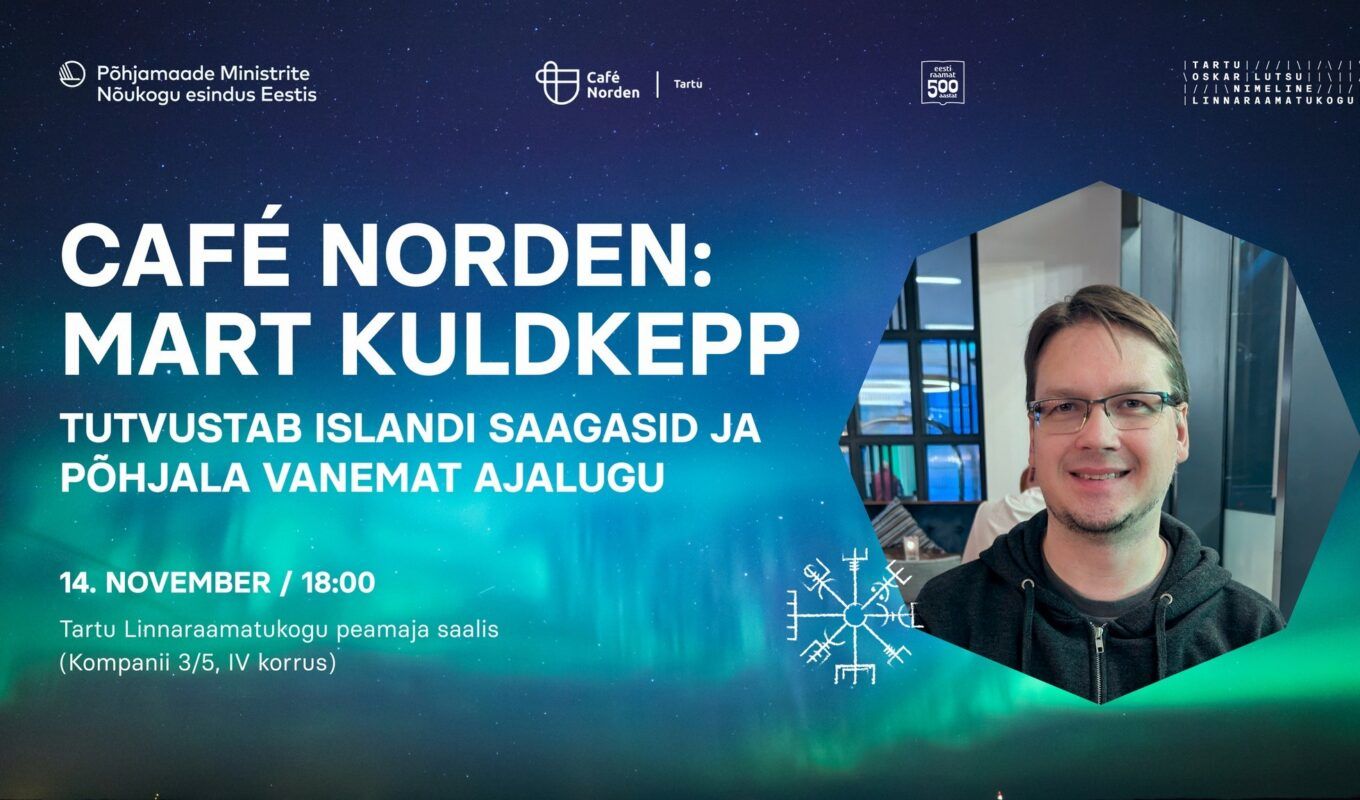 Põhjamaade Ministrite Nõukogu esindus Eestis

Café Norden | Tartu

eesti raamat 500 aastat

TARTU OSKAR LUTSU NIMELINE LINNARAAMATUKOGU

CAFÉ NORDEN: MART KULDKEPP

TUTVUSTAB ISLANDI SAAGASID JA PÕHJALA VANEMAT AJALUGU

14. NOVEMBER / 18:00

Tartu Linnaraamatukogu peamaja saalis (Kompanii 3/5, IV korrus)